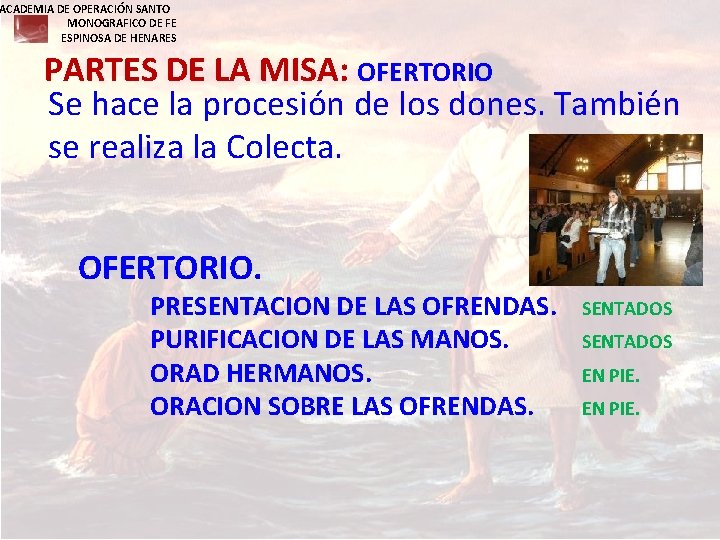 ACADEMIA DE OPERACIÓN SANTO
MONOGRAFICO DE FE
ESPINOSA DE HENARES

PARTES DE LA MISA: OFERTORIO

Se hace la procesión de los dones. También se realiza la Colecta.

OFERTORIO.

PRESENTACION DE LAS OFRENDAS. SENTADOS
PURIFICACION DE LAS MANOS. SENTADOS
ORAD HERMANOS. EN PIE.
ORACION SOBRE LAS OFRENDAS. EN PIE.